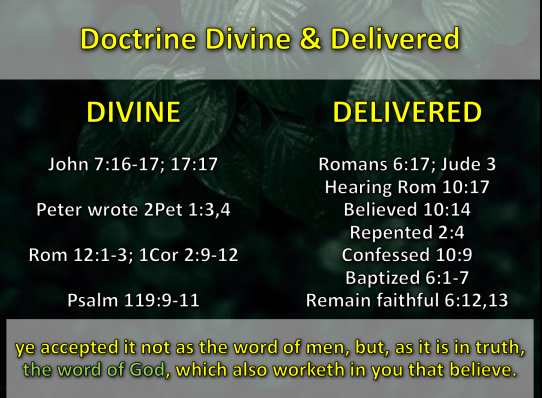 Doctrine Divine & Delivered

DIVINE

John 7:16-17; 17:17

Peter wrote 2Pet 1:3,4

Rom 12:1-3; 1Cor 2:9-12

Psalm 119:9-11

DELIVERED

Romans 6:17; Jude 3
Hearing Rom 10:17
Believed 10:14
Repented 2:4
Confessed 10:9
Baptized 6:1-7
Remain faithful 6:12,13

ye accepted it not as the word of men, but, as it is in truth, the word of God, which also worketh in you that believe.